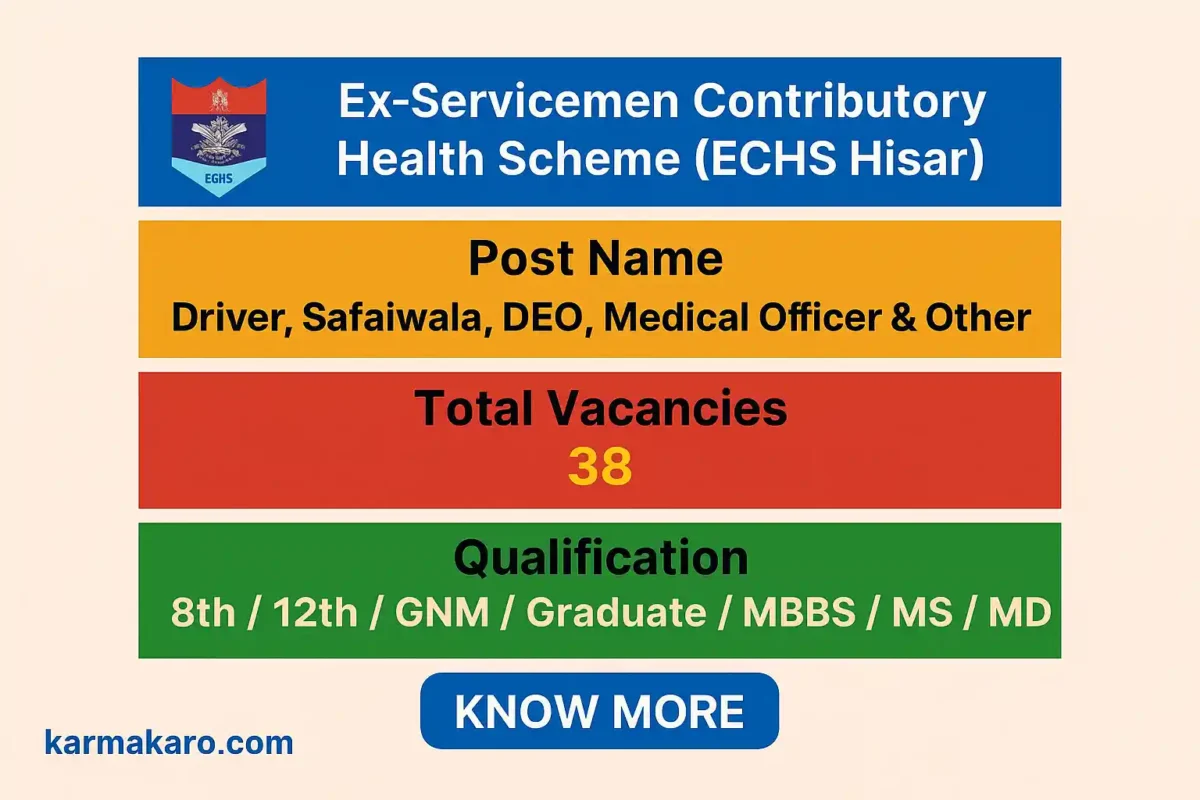 EGHS

Ex-Servicemen Contributory Health Scheme (ECHS Hisar)

Post Name
Driver, Safaiwala, DEO, Medical Officer & Other

Total Vacancies
38

Qualification
8th / 12th / GNM / Graduate / MBBS / MS / MD

KNOW MORE

karmakaro.com